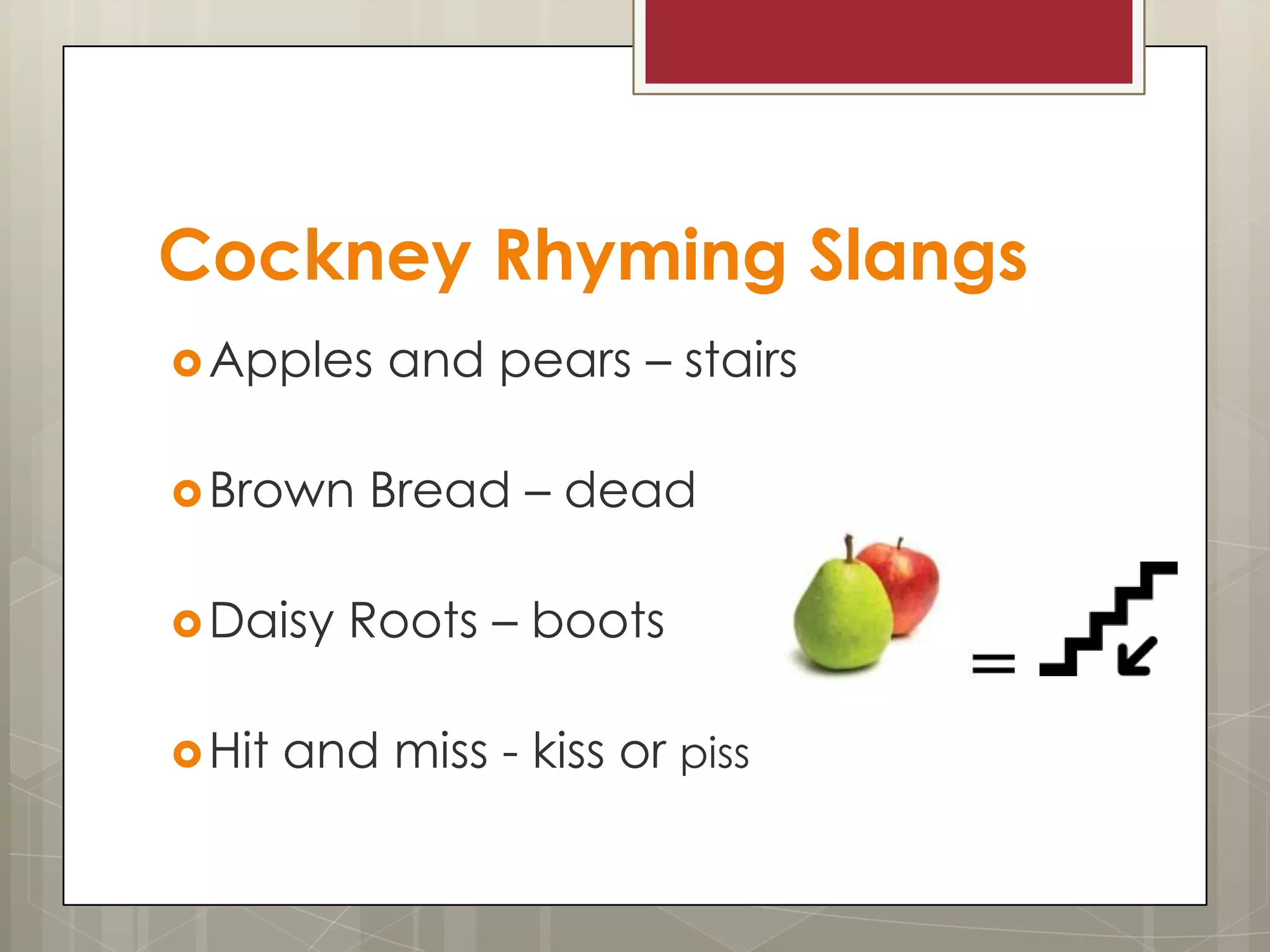 Cockney Rhyming Slangs

Apples and pears – stairs

Brown Bread – dead

Daisy Roots – boots

Hit and miss - kiss or piss

=